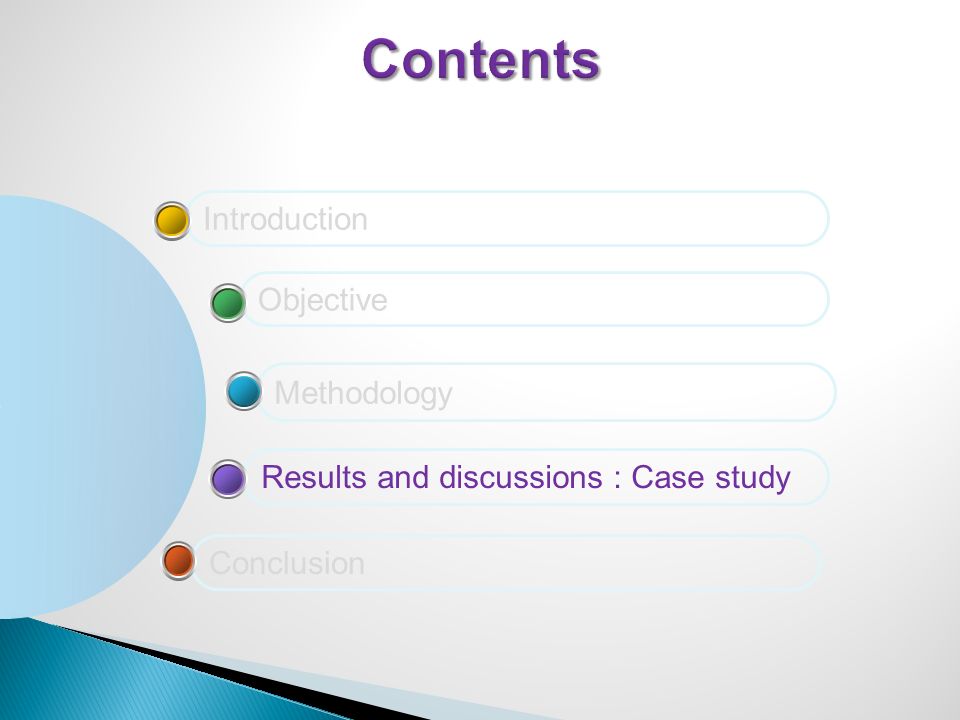 Contents

Introduction

Objective

Methodology

Results and discussions : Case study

Conclusion